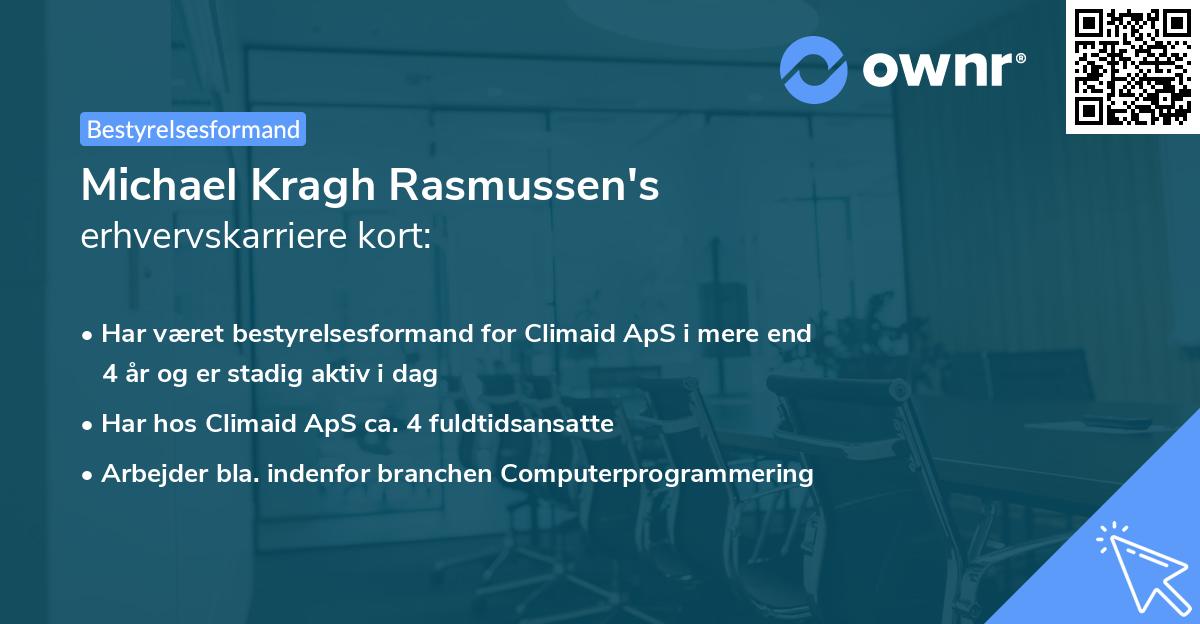 ownr®

Bestyrelsesformand

Michael Kragh Rasmussen's

erhvervskarriere kort:

• Har været bestyrelsesformand for Climaid ApS i mere end 4 år og er stadig aktiv i dag

• Har hos Climaid ApS ca. 4 fuldtidsansatte

• Arbejder bla. indenfor branchen Computerprogrammering